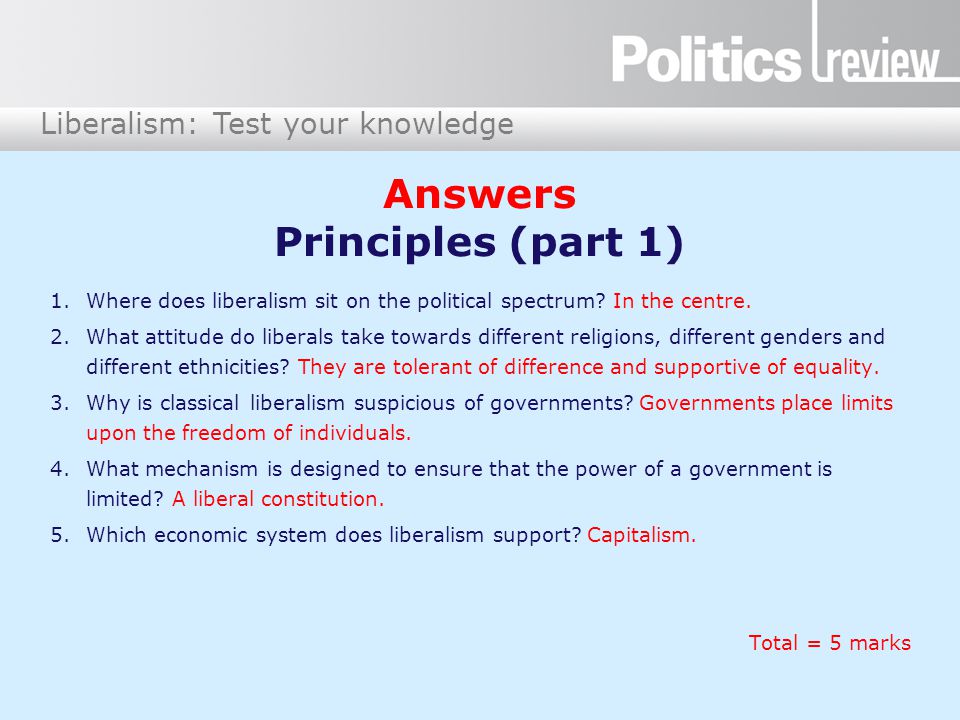 Politics review

Liberalism: Test your knowledge

Answers
Principles (part 1)

1. Where does liberalism sit on the political spectrum? In the centre.
2. What attitude do liberals take towards different religions, different genders and different ethnicities? They are tolerant of difference and supportive of equality.
3. Why is classical liberalism suspicious of governments? Governments place limits upon the freedom of individuals.
4. What mechanism is designed to ensure that the power of a government is limited? A liberal constitution.
5. Which economic system does liberalism support? Capitalism.

Total = 5 marks